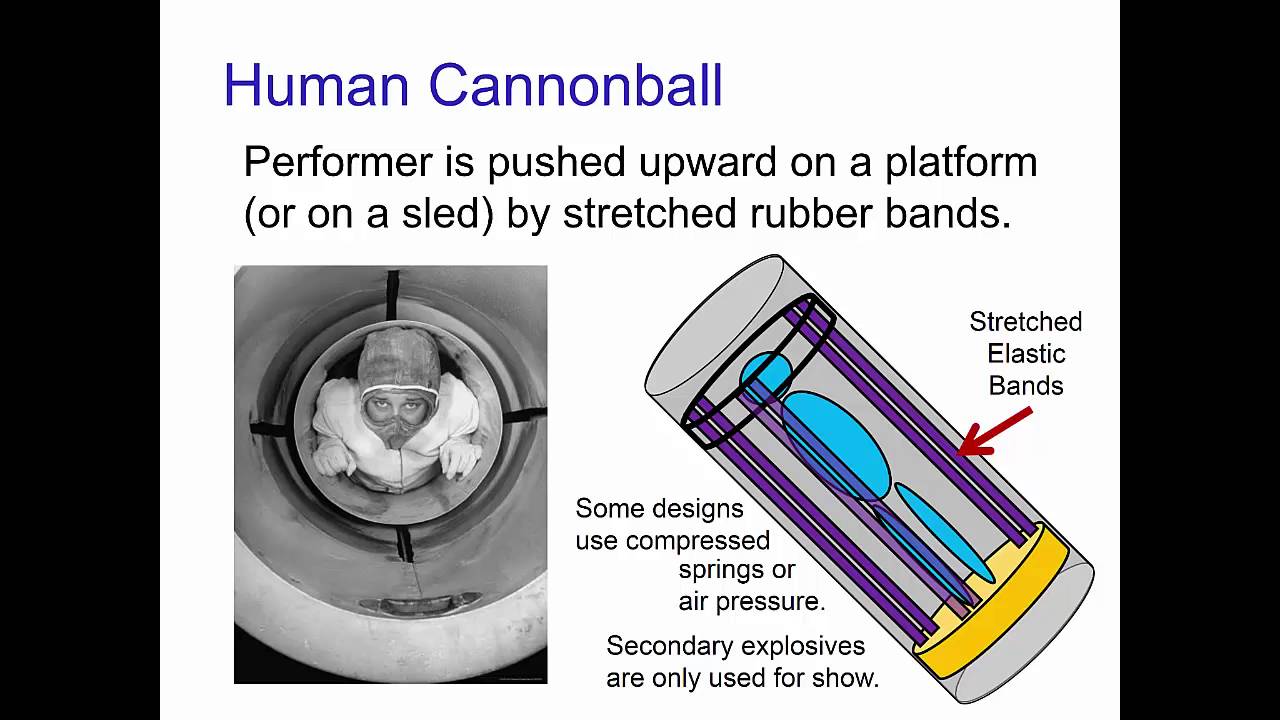 Human Cannonball

Performer is pushed upward on a platform (or on a sled) by stretched rubber bands.

Stretched Elastic Bands

Some designs use compressed springs or air pressure.

Secondary explosives are only used for show.